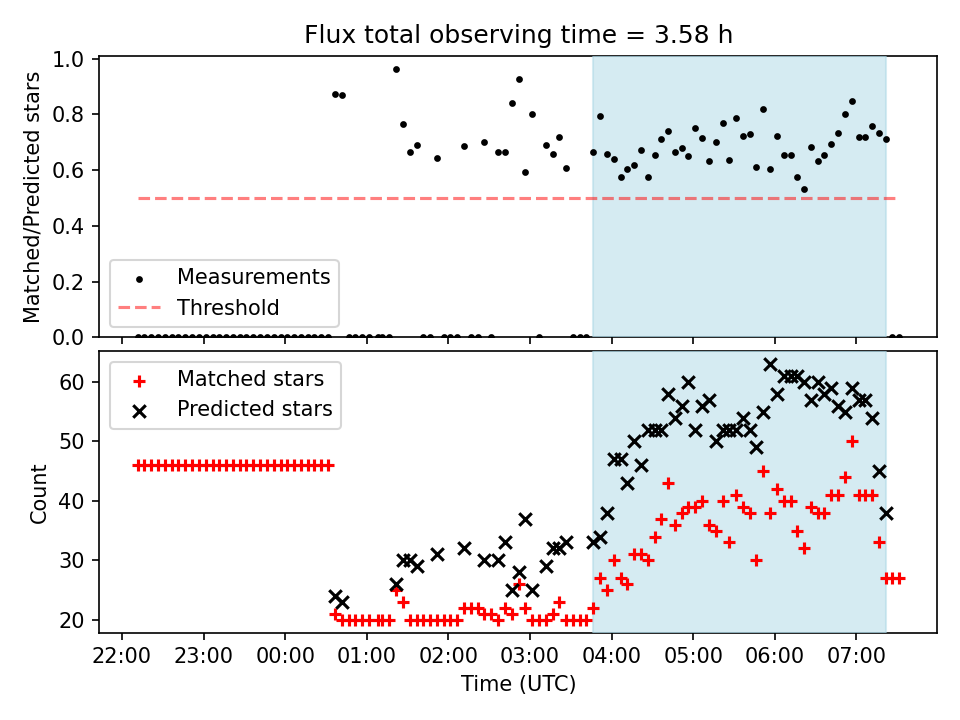 Flux total observing time = 3.58 h

Matched/Predicted stars

1.0
0.8
0.6
0.4
0.2
0.0

Measurements
Threshold

Count

60
50
40
30
20

Matched stars
Predicted stars

22:00
23:00
00:00
01:00
02:00
03:00
04:00
05:00
06:00
07:00

Time (UTC)